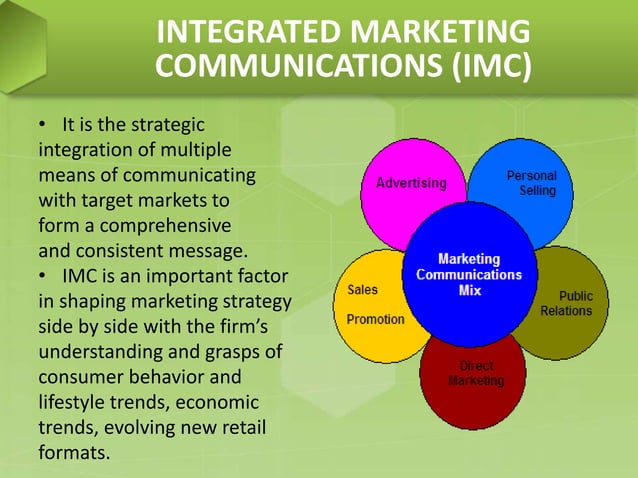 INTEGRATED MARKETING COMMUNICATIONS (IMC)

• It is the strategic integration of multiple means of communicating with target markets to form a comprehensive and consistent message.
• IMC is an important factor in shaping marketing strategy side by side with the firm's understanding and grasps of consumer behavior and lifestyle trends, economic trends, evolving new retail formats.

Advertising

Personal Selling

Marketing Communications Mix

Sales Promotion

Public Relations

Direct Marketing